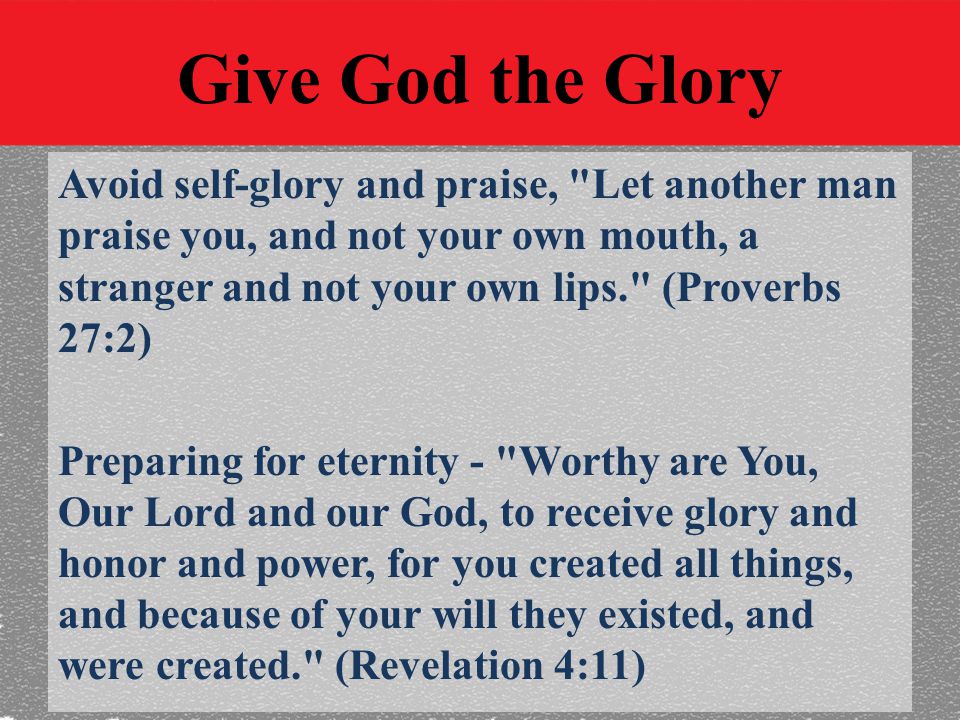 Give God the Glory

Avoid self-glory and praise, "Let another man praise you, and not your own mouth, a stranger and not your own lips." (Proverbs 27:2)

Preparing for eternity - "Worthy are You, Our Lord and our God, to receive glory and honor and power, for you created all things, and because of your will they existed, and were created." (Revelation 4:11)